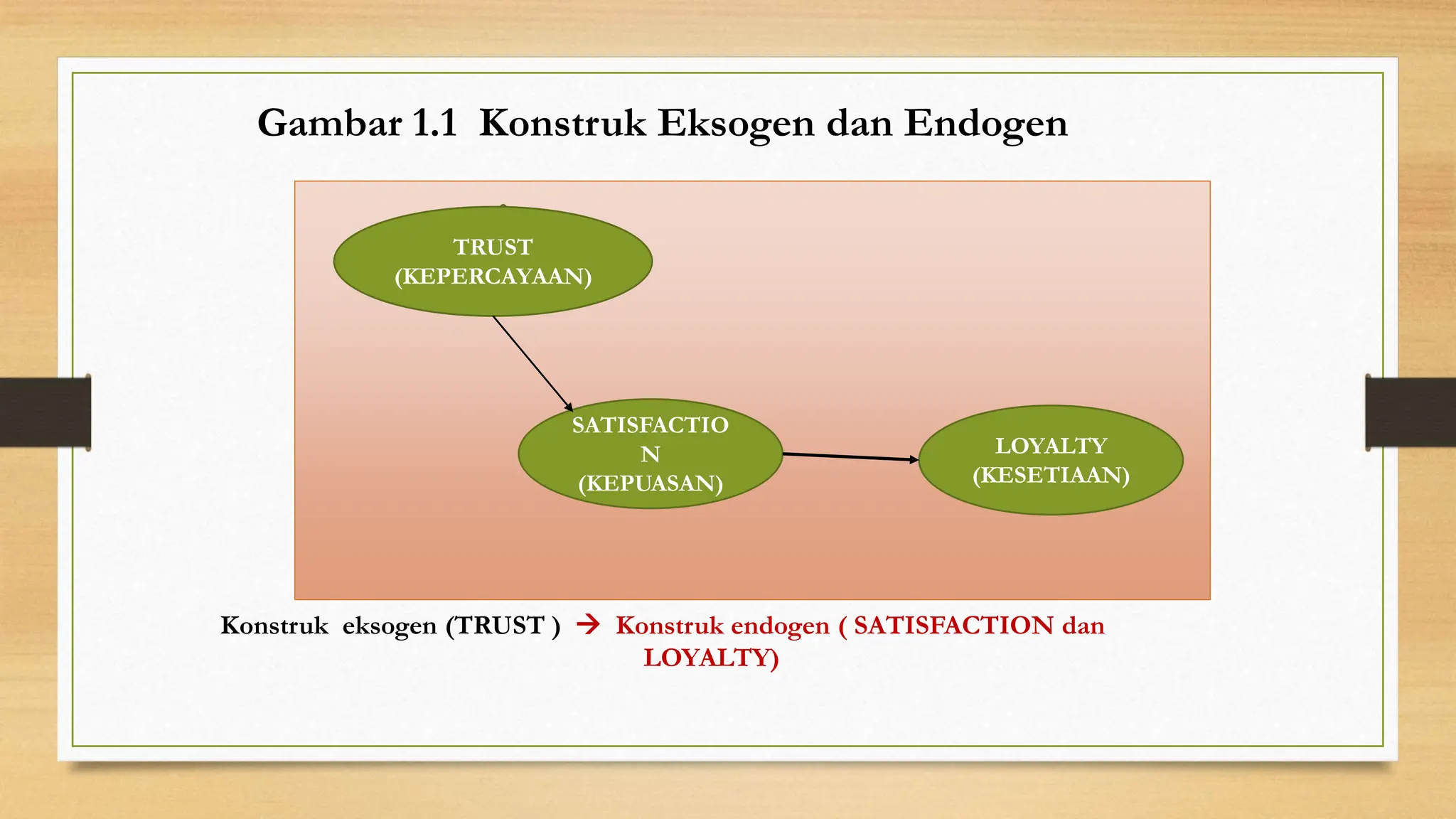 Gambar 1.1 Konstruk Eksogen dan Endogen

TRUST (KEPERCAYAAN)

SATISFACTIO N (KEPUASAN)

LOYALTY (KESETIAAN)

Konstruk eksogen (TRUST ) → Konstruk endogen ( SATISFACTION dan LOYALTY)